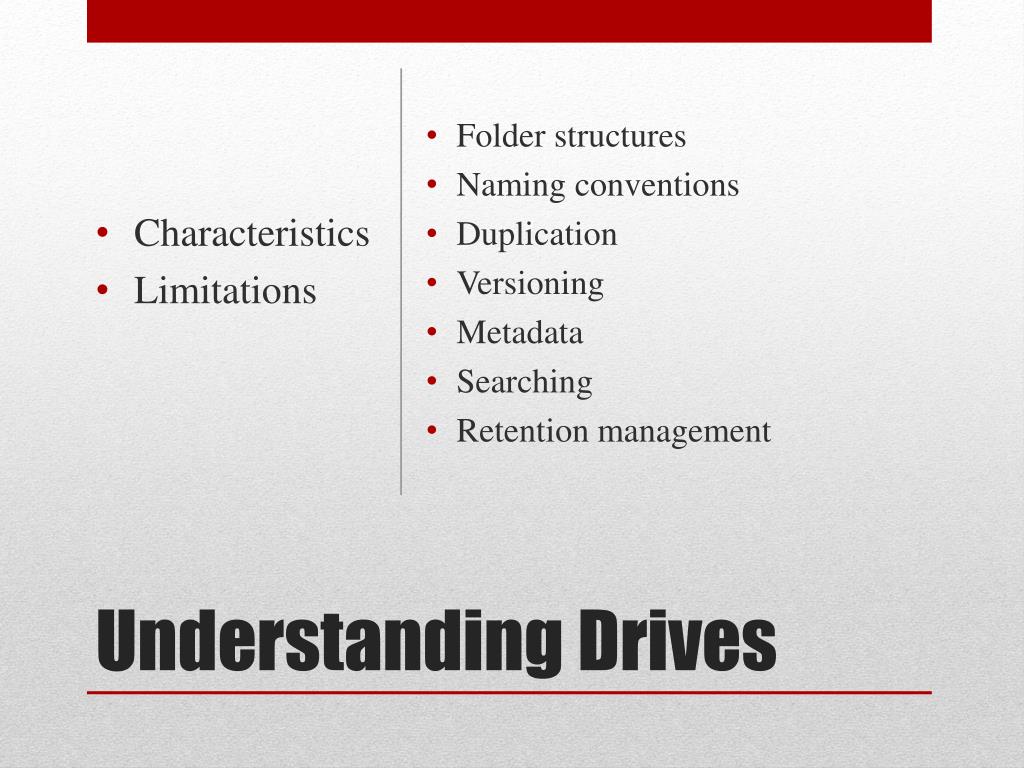 • Characteristics
• Limitations

• Folder structures
• Naming conventions
• Duplication
• Versioning
• Metadata
• Searching
• Retention management

Understanding Drives